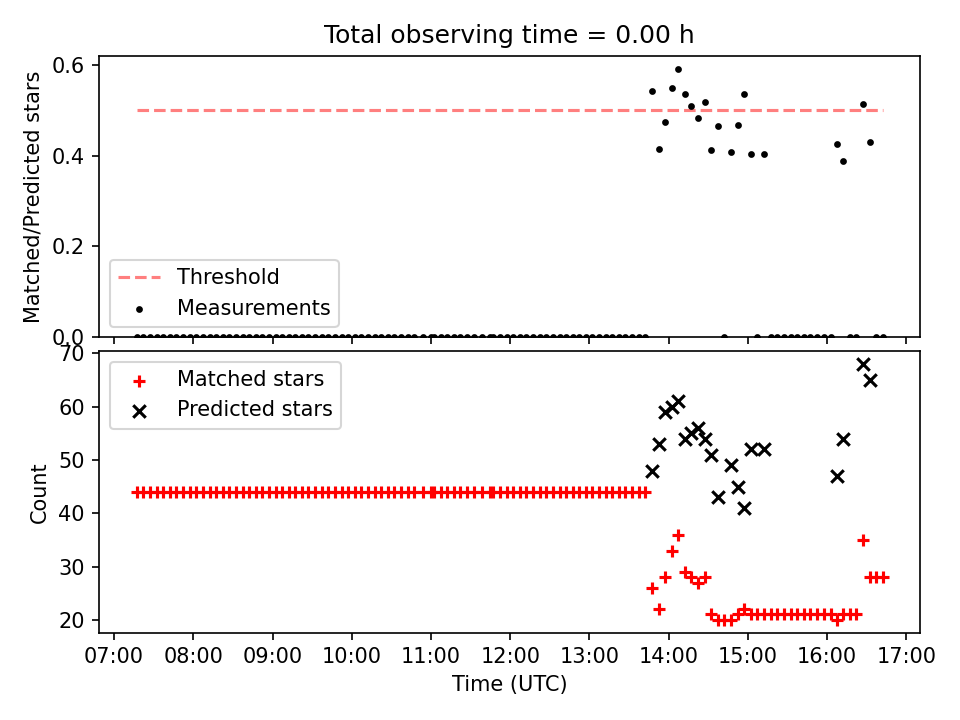 Total observing time = 0.00 h

Matched/Predicted stars

0.6
0.4
0.2
0.0

Threshold
Measurements

Count

70
60
50
40
30
20

Matched stars
Predicted stars

07:00 08:00 09:00 10:00 11:00 12:00 13:00 14:00 15:00 16:00 17:00

Time (UTC)